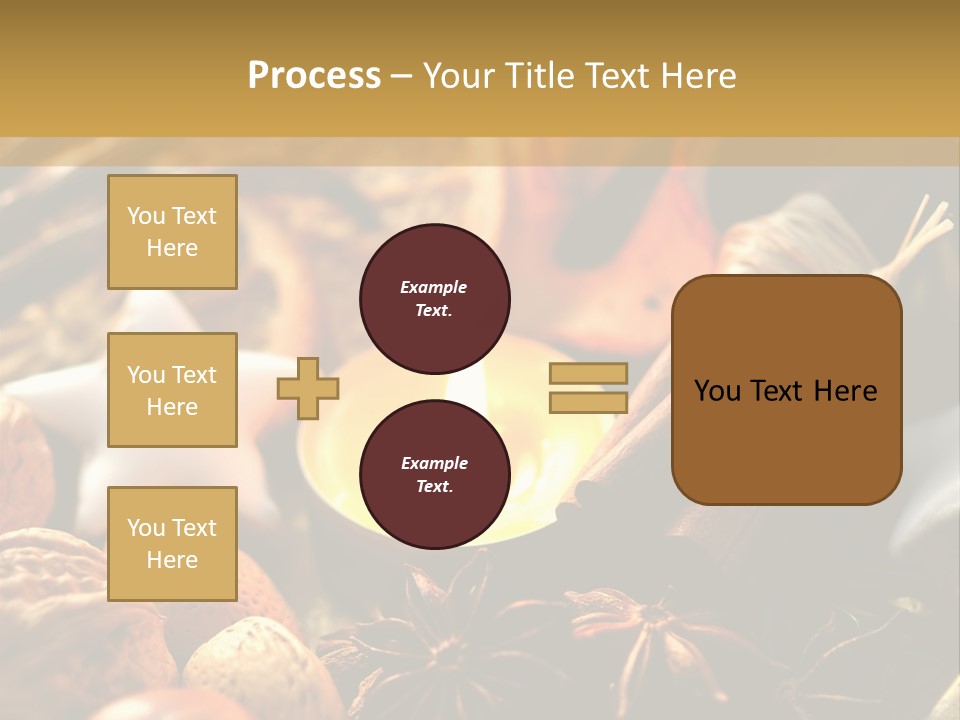 Process – Your Title Text Here

You Text Here

You Text Here

You Text Here

Example Text.

Example Text.

You Text Here